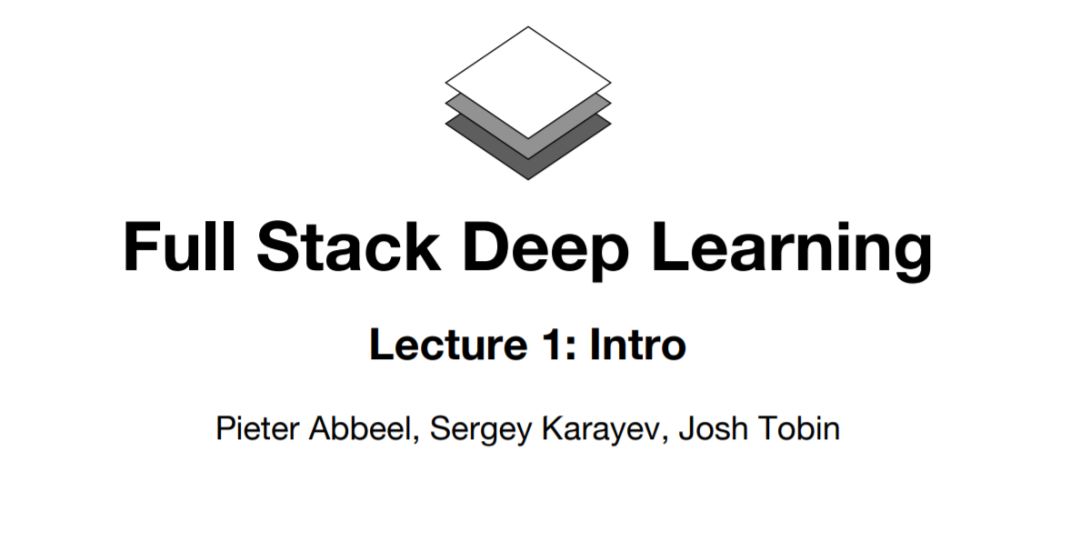 Full Stack Deep Learning

Lecture 1: Intro

Pieter Abbeel, Sergey Karayev, Josh Tobin